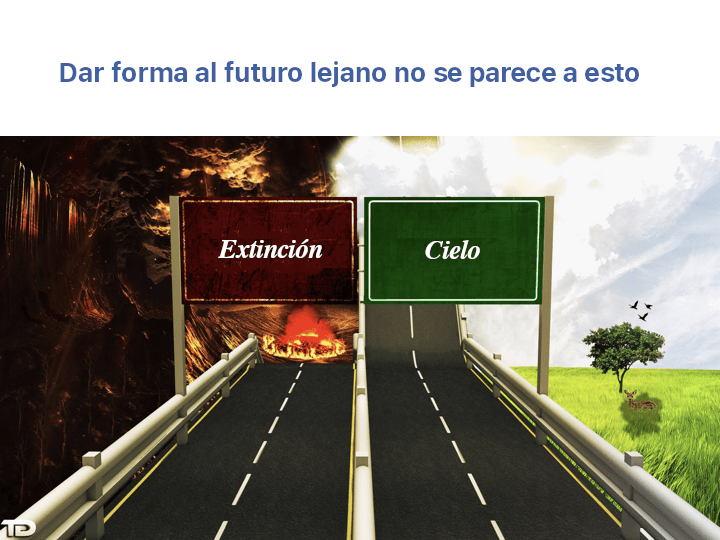 Dar forma al futuro lejano no se parece a esto

Extinción

Cielo

TD